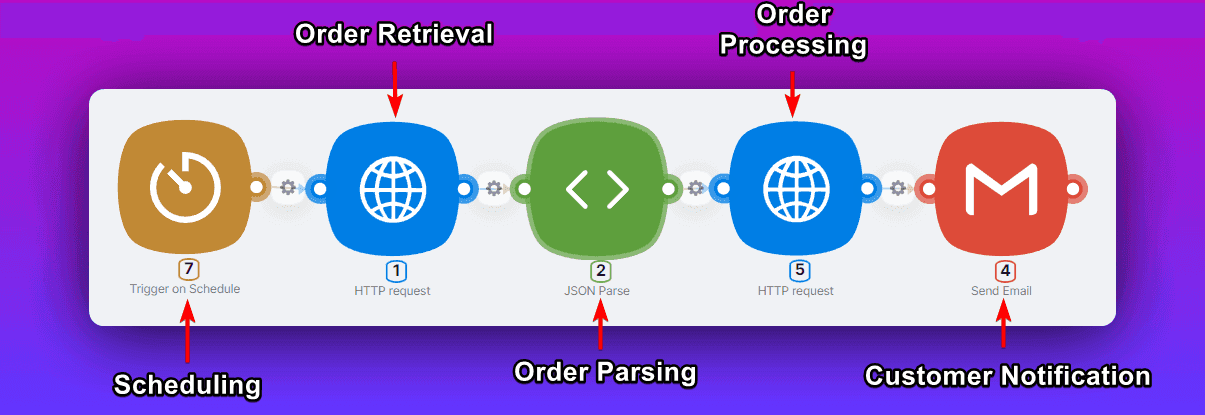 Order Retrieval

Order Processing

7
Trigger on Schedule

1
HTTP request

2
JSON Parse

5
HTTP request

4
Send Email

Scheduling

Order Parsing

Customer Notification